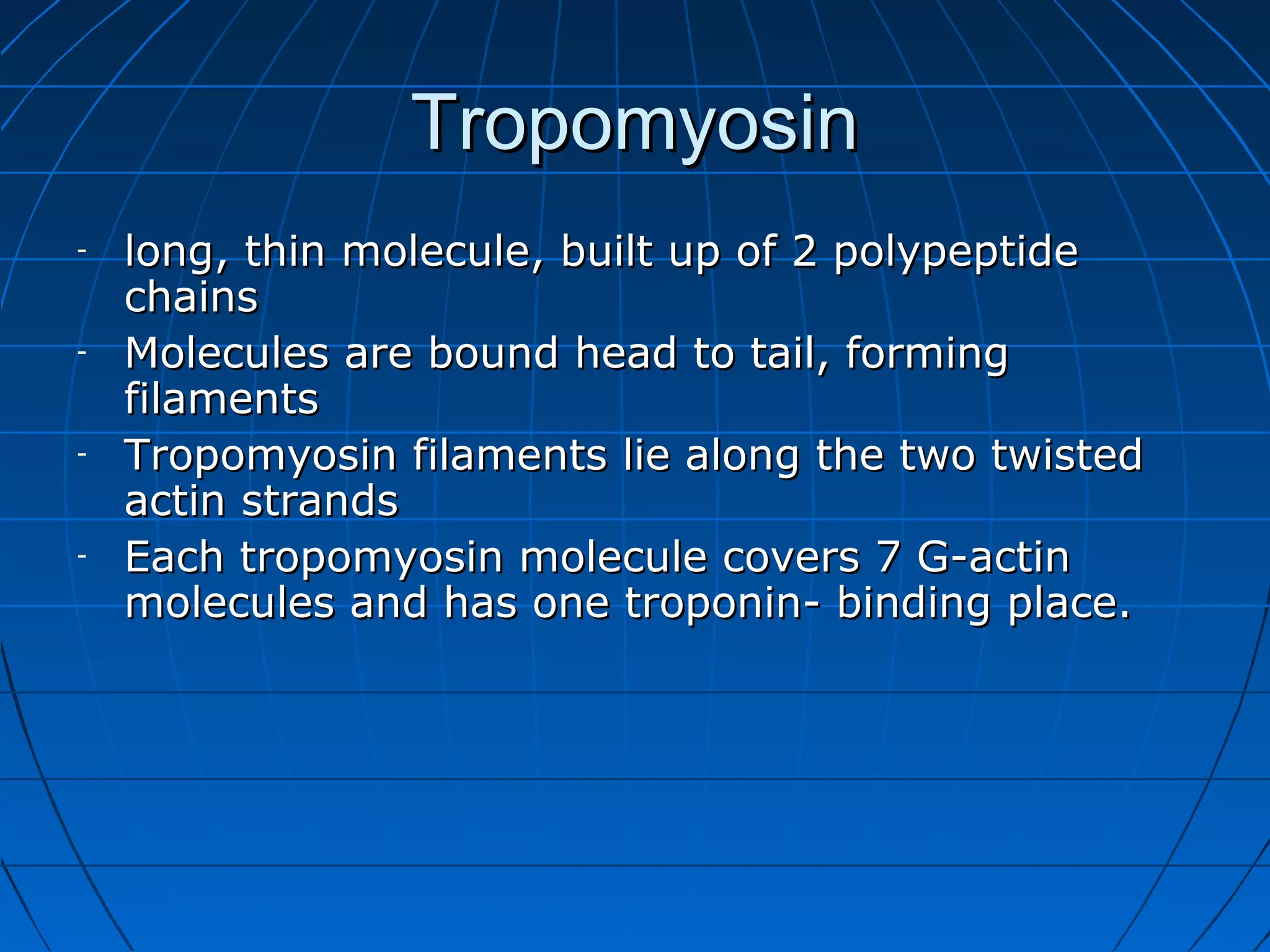 Tropomyosin

- long, thin molecule, built up of 2 polypeptide chains
- Molecules are bound head to tail, forming filaments
- Tropomyosin filaments lie along the two twisted actin strands
- Each tropomyosin molecule covers 7 G-actin molecules and has one troponin- binding place.